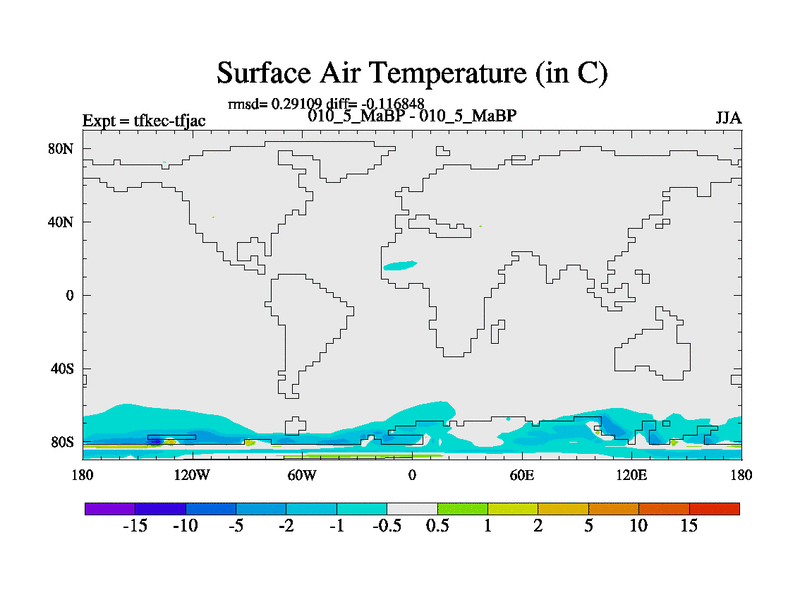 Surface Air Temperature (in C)

rmsd= 0.29109 diff= -0.116848

Expt = tfkec-tfjac

010_5_MaBP - 010_5_MaBP

JJA

80N
40N
0
40S
80S

180 120W 60W 0 60E 120E 180

-15 -10 -5 -2 -1 -0.5 0.5 1 2 5 10 15